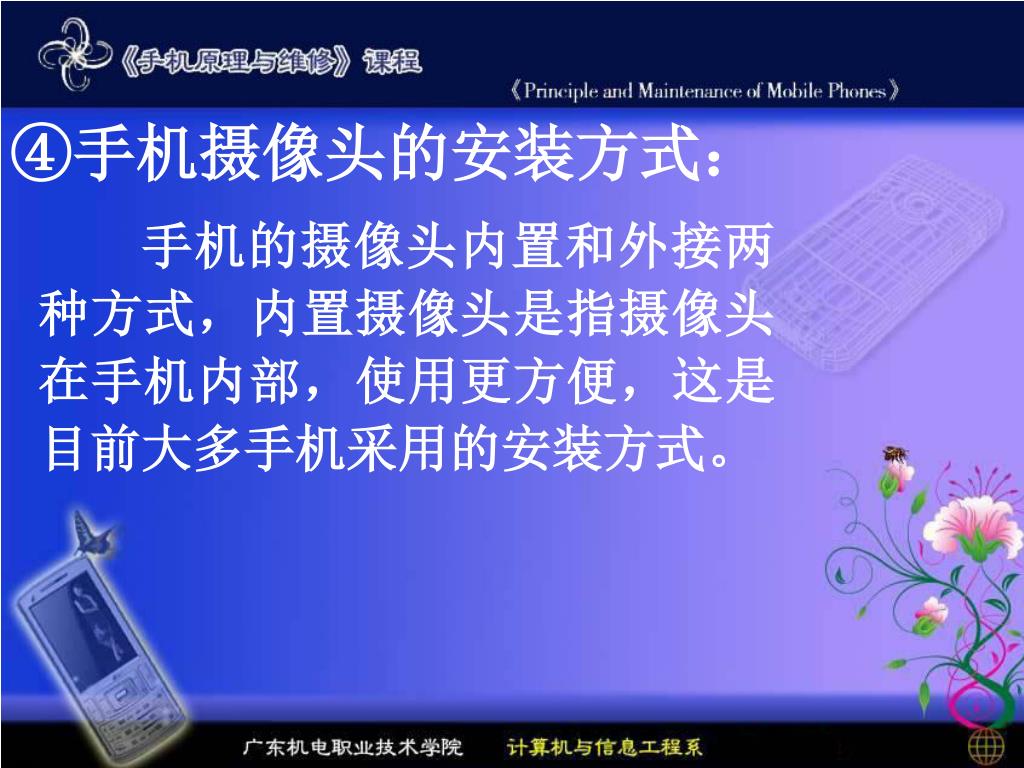 《手机原理与维修》课程

《Principle and Maintenance of Mobile Phones》

④手机摄像头的安装方式：

手机的摄像头内置和外接两种方式，内置摄像头是指摄像头在手机内部，使用更方便，这是目前大多手机采用的安装方式。

广东机电职业技术学院　计算机与信息工程系